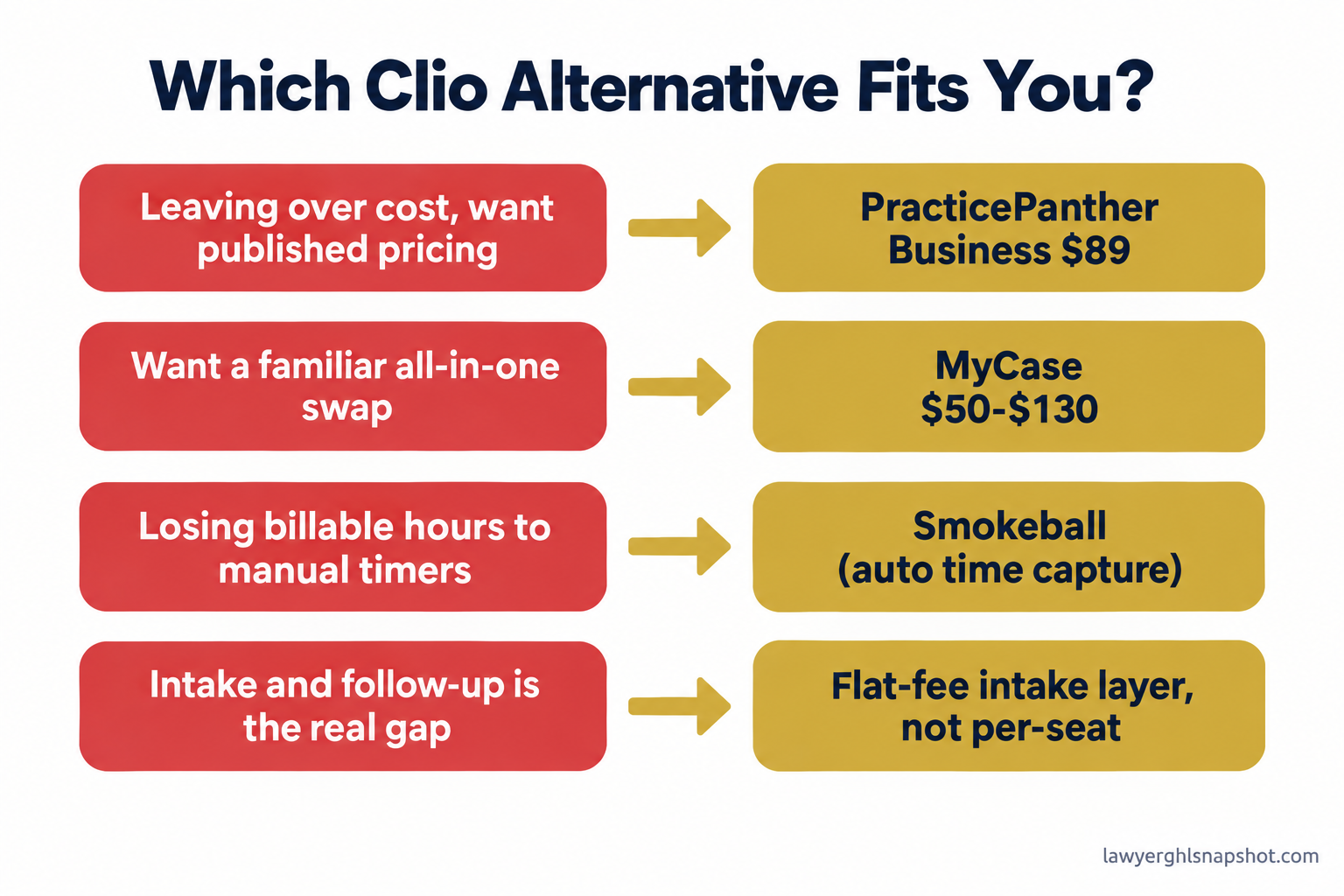 Which Clio Alternative Fits You?

Leaving over cost, want published pricing

PracticePanther Business \$89

Want a familiar all-in-one swap

MyCase \$50-\$130

Losing billable hours to manual timers

Smokeball (auto time capture)

Intake and follow-up is the real gap

Flat-fee intake layer, not per-seat

lawyerghlsnapshot.com